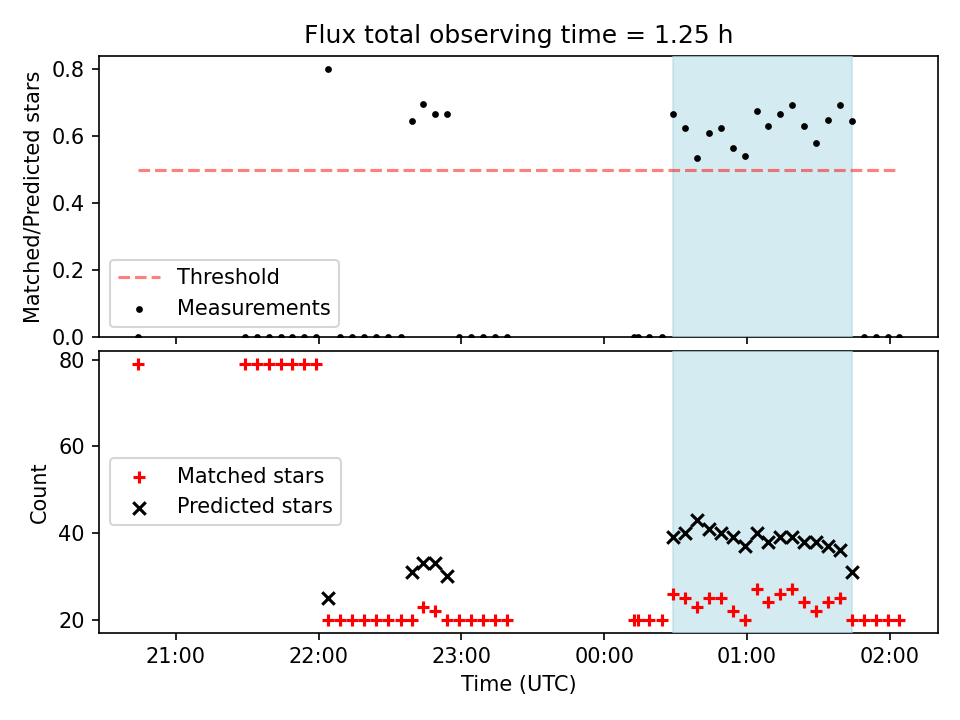 Flux total observing time = 1.25 h

Matched/Predicted stars
0.8
0.6
0.4
0.2
0.0

Threshold
Measurements

Count
80
60
40
20

Matched stars
Predicted stars

21:00
22:00
23:00
00:00
01:00
02:00
Time (UTC)